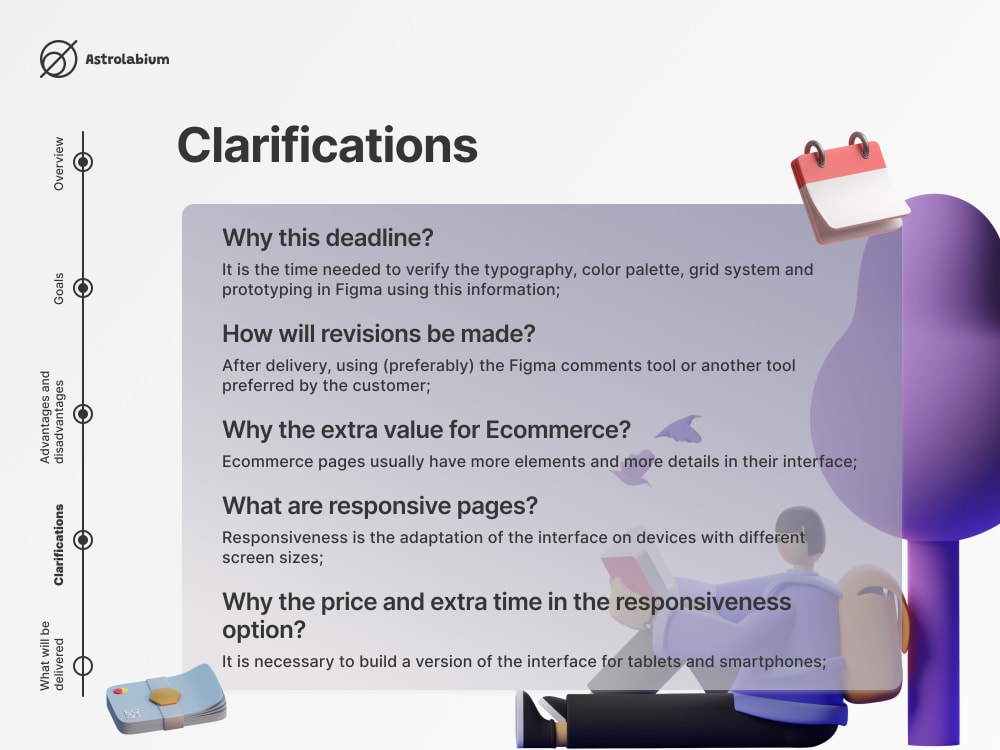 Astrolabium

Overview

Goals

Advantages and disadvantages

Clarifications

What will be delivered

Clarifications

Why this deadline?

It is the time needed to verify the typography, color palette, grid system and prototyping in Figma using this information;

How will revisions be made?

After delivery, using (preferably) the Figma comments tool or another tool preferred by the customer;

Why the extra value for Ecommerce?

Ecommerce pages usually have more elements and more details in their interface;

What are responsive pages?

Responsiveness is the adaptation of the interface on devices with different screen sizes;

Why the price and extra time in the responsiveness option?

It is necessary to build a version of the interface for tablets and smartphones;